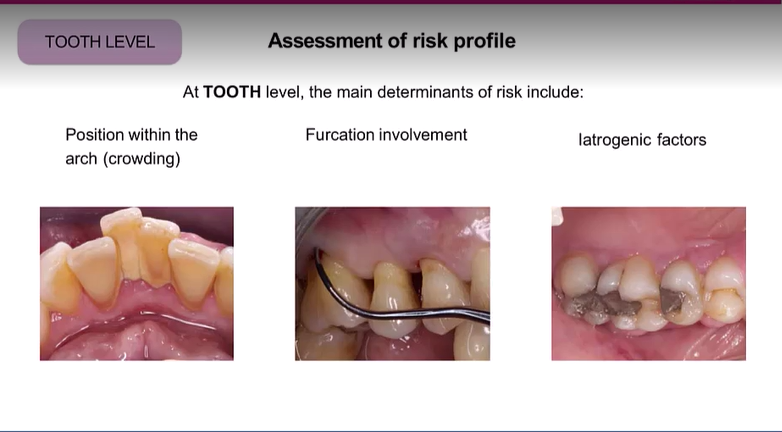 TOOTH LEVEL

Assessment of risk profile

At TOOTH level, the main determinants of risk include:

Position within the arch (crowding)

Furcation involvement

Iatrogenic factors